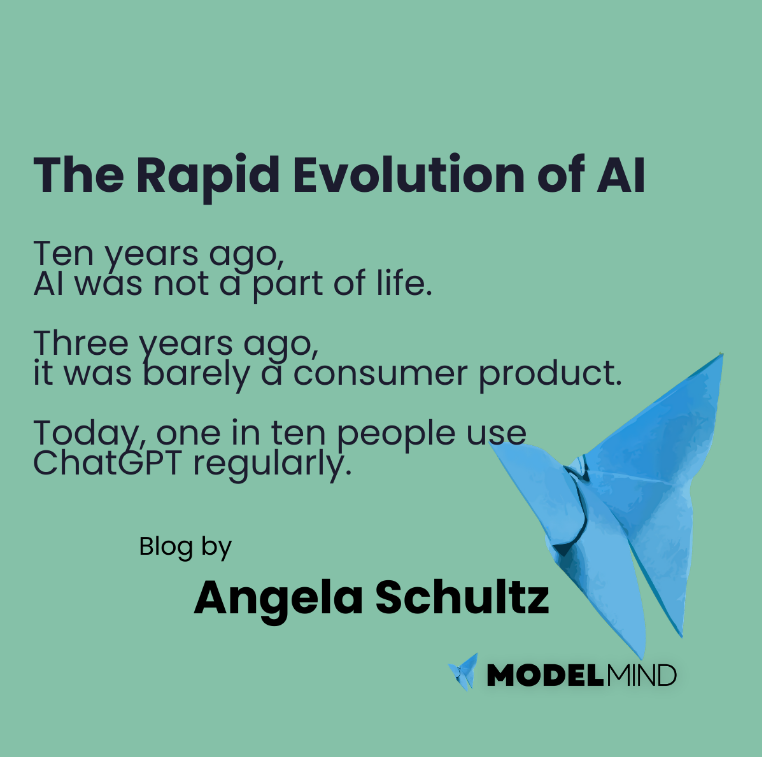 The Rapid Evolution of AI

Ten years ago,
AI was not a part of life.

Three years ago,
it was barely a consumer product.

Today, one in ten people use ChatGPT regularly.

Blog by

Angela Schultz

MODELMIND